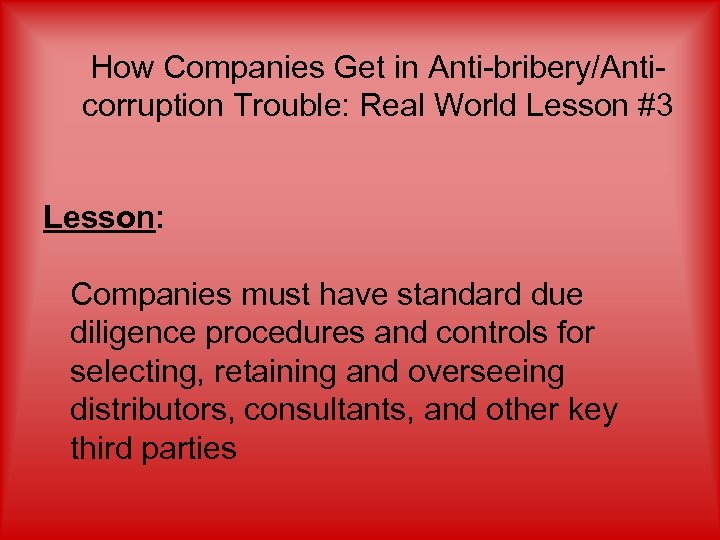 How Companies Get in Anti-bribery/Anti-corruption Trouble: Real World Lesson #3

Lesson:

Companies must have standard due diligence procedures and controls for selecting, retaining and overseeing distributors, consultants, and other key third parties